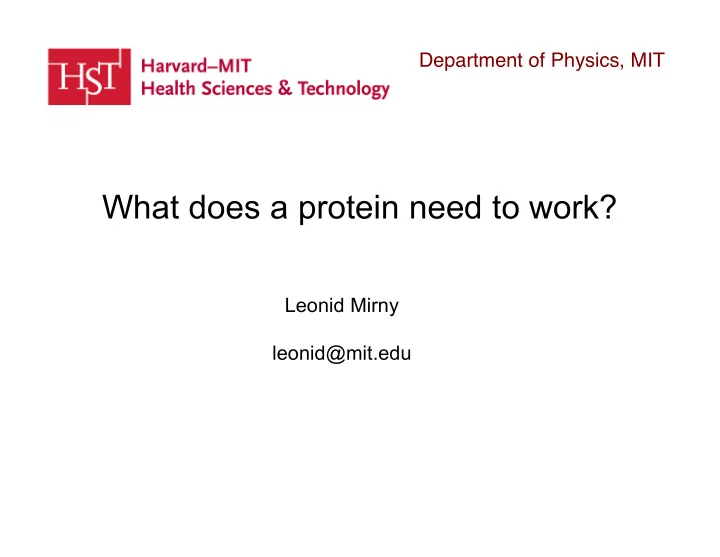 HST Harvard–MIT Health Sciences & Technology

Department of Physics, MIT

What does a protein need to work?

Leonid Mirny

leonid@mit.edu